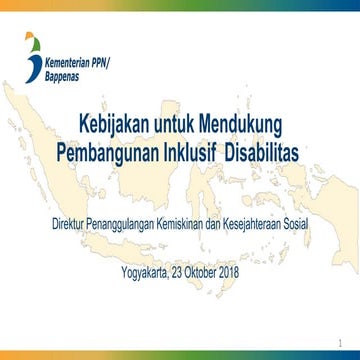 Kementerian PPN/
Bappenas

Kebijakan untuk Mendukung Pembangunan Inklusif Disabilitas

Direktur Penanggulangan Kemiskinan dan Kesejahteraan Sosial

Yogyakarta, 23 Oktober 2018

1